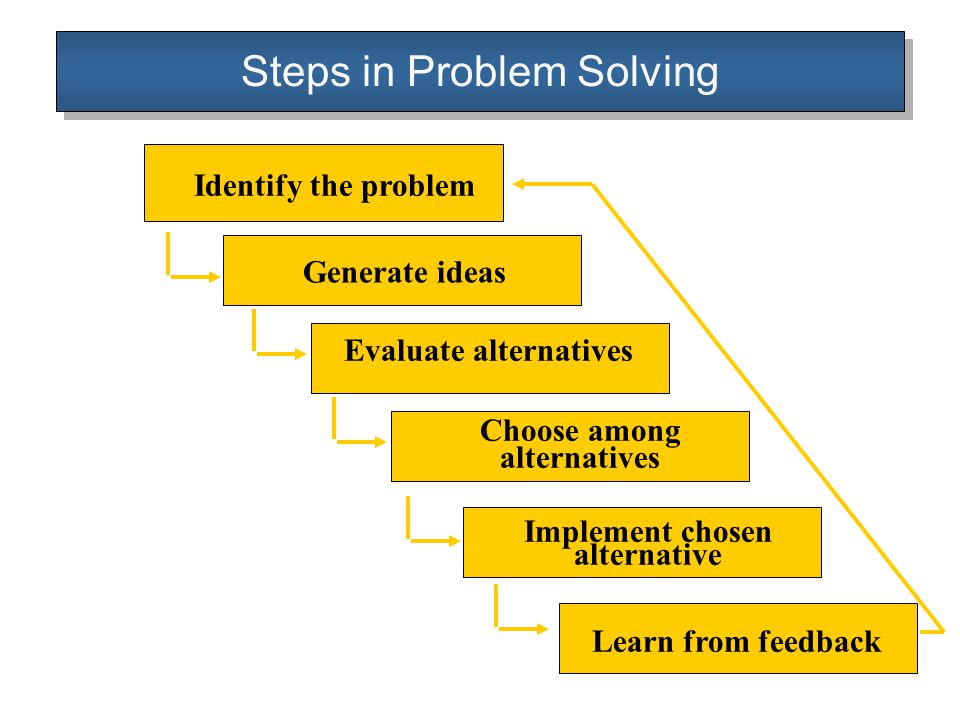 Steps in Problem Solving

Identify the problem

Generate ideas

Evaluate alternatives

Choose among alternatives

Implement chosen alternative

Learn from feedback